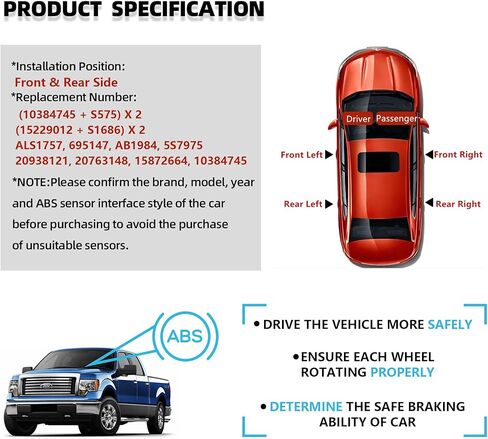 PRODUCT SPECIFICATION

*Installation Position:
Front & Rear Side
*Replacement Number:
(10384745 + S575) X 2
(15229012 + S1686) X 2
ALS1757, 695147, AB1984, 5S7975
20938121, 20763148, 15872664, 10384745

*NOTE:Please confirm the brand, model, year and ABS sensor interface style of the car before purchasing to avoid the purchase of unsuitable sensors.

Driver Passenger
Front Left
Front Right
Rear Left
Rear Right

ABS

• DRIVE THE VEHICLE MORE SAFELY

• ENSURE EACH WHEEL ROTATING PROPERLY

• DETERMINE THE SAFE BRAKING ABILITY OF CAR